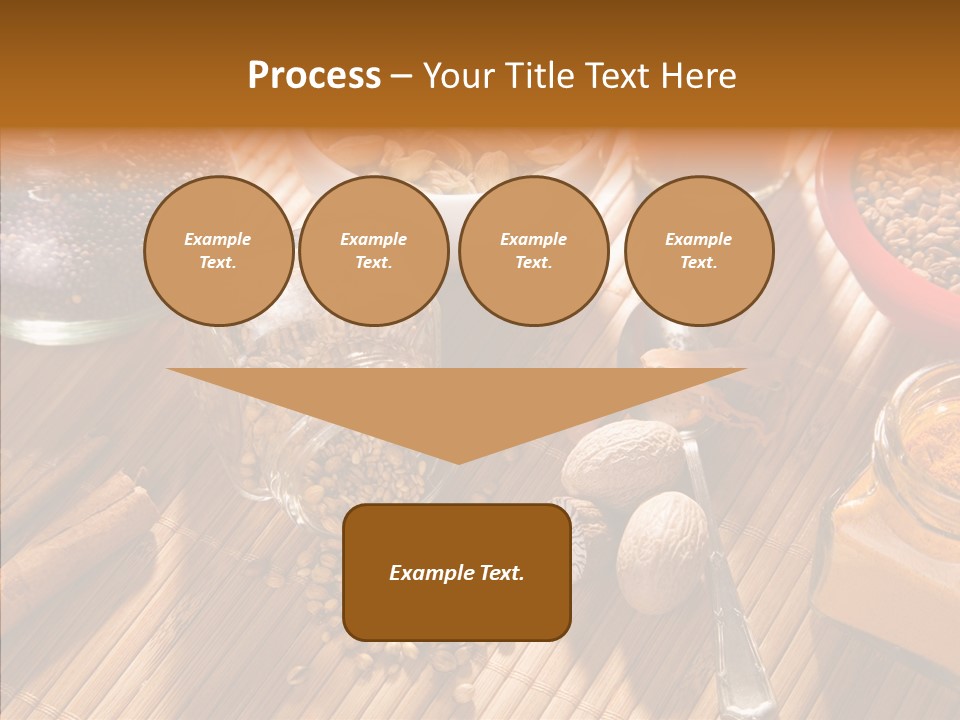 Process – Your Title Text Here

Example Text.

Example Text.

Example Text.

Example Text.

Example Text.